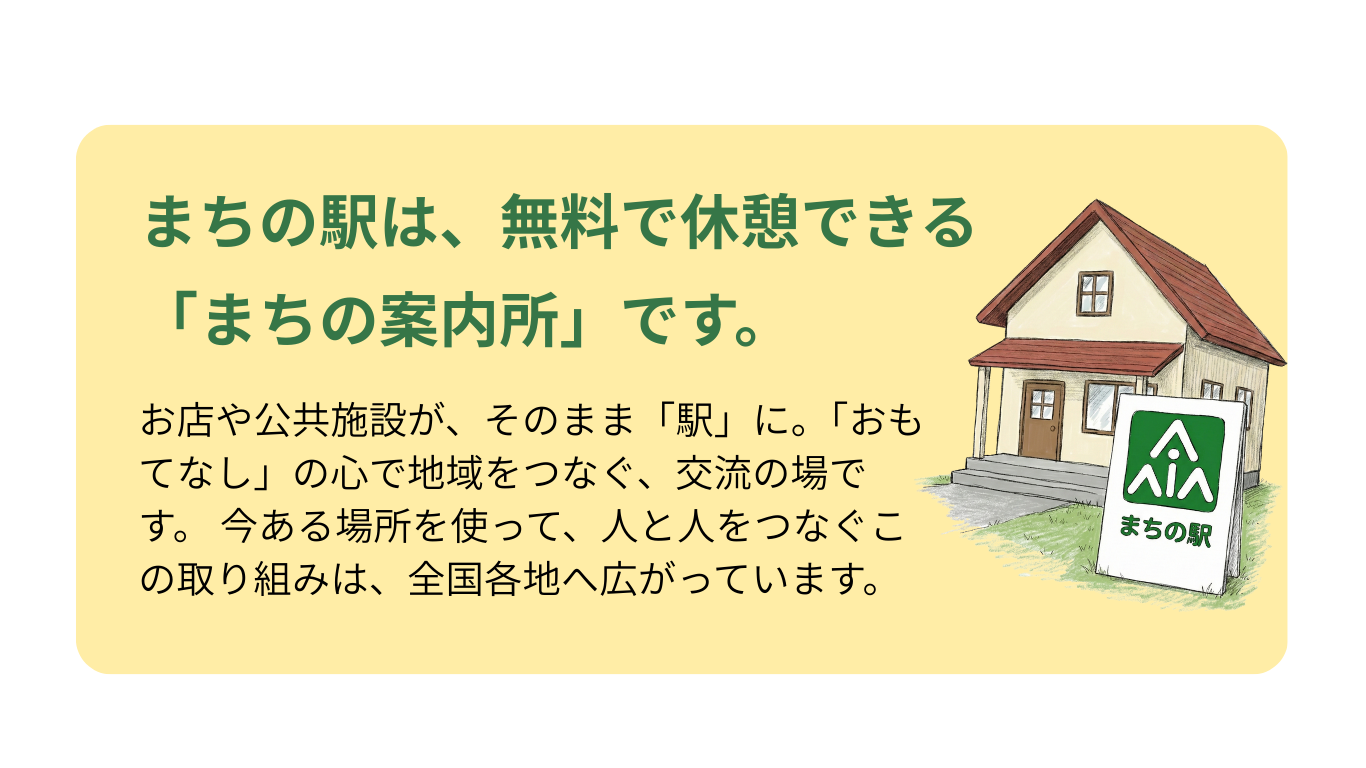 まちの駅は、無料で休憩できる「まちの案内所」です。

お店や公共施設が、そのまま「駅」に。「おもてなし」の心で地域をつなぐ、交流の場です。 今ある場所を使って、人と人をつなぐこの取り組みは、全国各地へ広がっています。

まちの駅